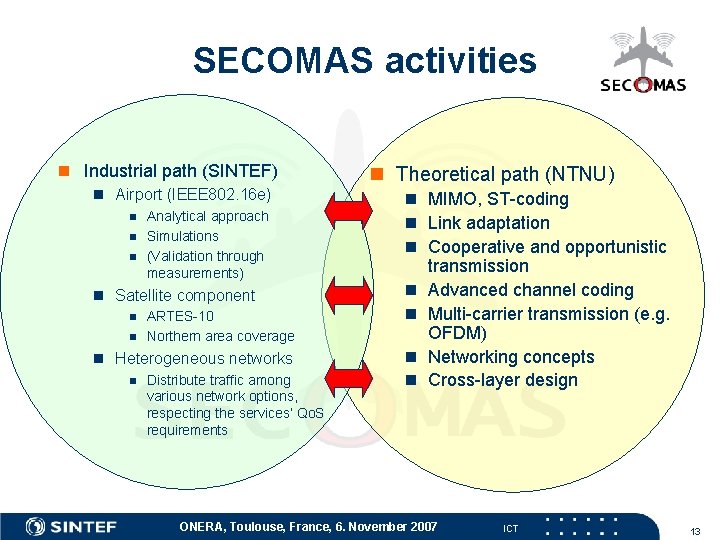 SECOMAS activities

SECOMAS

Industrial path (SINTEF)
Airport (IEEE802.16e)
Analytical approach
Simulations
(Validation through measurements)
Satellite component
ARTES-10
Northern area coverage
Heterogeneous networks
Distribute traffic among various network options, respecting the services' QoS requirements

Theoretical path (NTNU)
MIMO, ST-coding
Link adaptation
Cooperative and opportunistic transmission
Advanced channel coding
Multi-carrier transmission (e.g. OFDM)
Networking concepts
Cross-layer design

SECOMAS

SINTEF ONERA, Toulouse, France, 6. November 2007 ICT 13